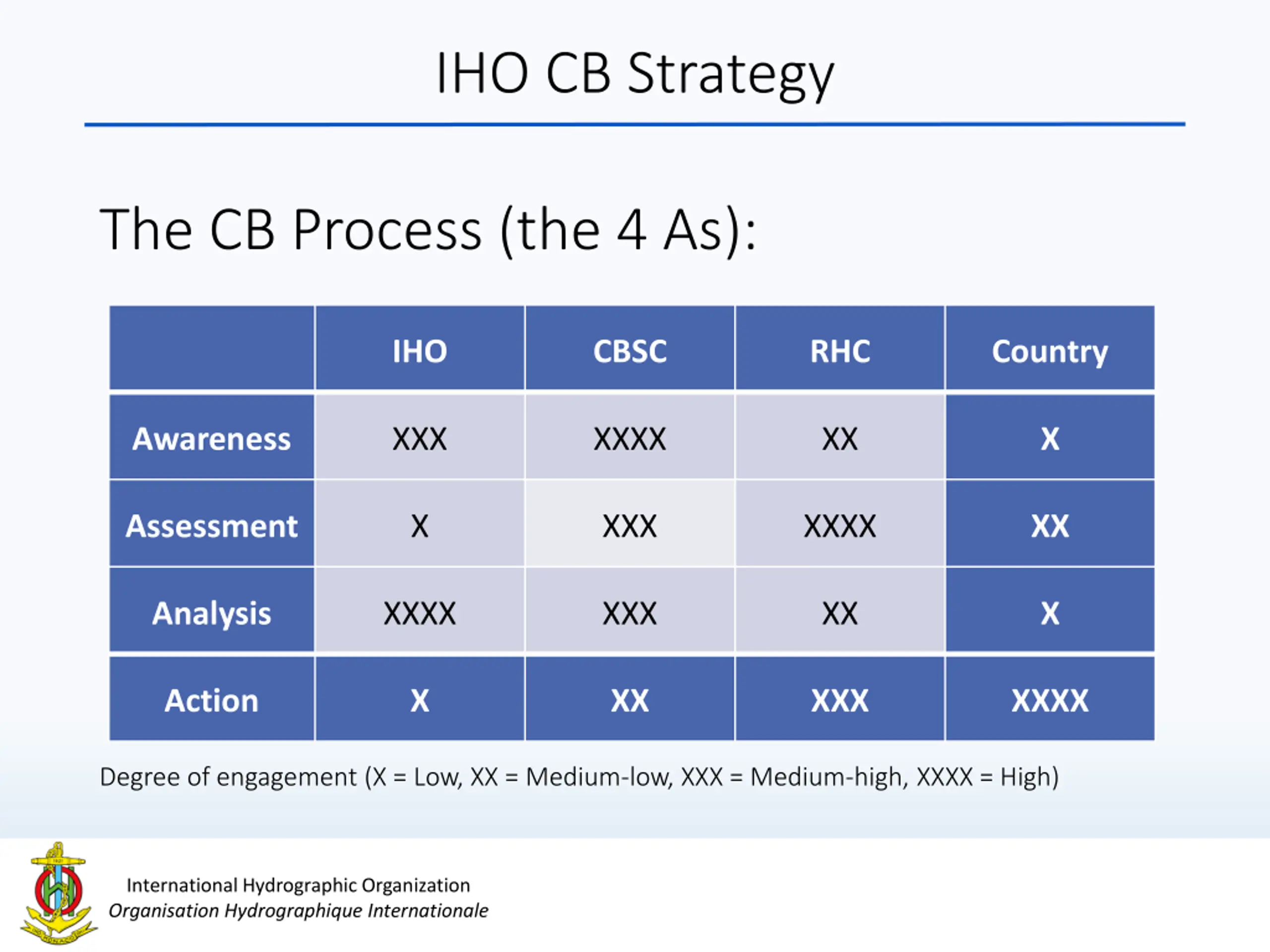 IHO CB Strategy

The CB Process (the 4 As):

| | IHO | CBSC | RHC | Country |
|---|---|---|---|---|
| Awareness | XXX | XXXX | XX | X |
| Assessment | X | XXX | XXXX | XX |
| Analysis | XXXX | XXX | XX | X |
| Action | X | XX | XXX | XXXX |

Degree of engagement (X = Low, XX = Medium-low, XXX = Medium-high, XXXX = High)

International Hydrographic Organization
Organisation Hydrographique Internationale